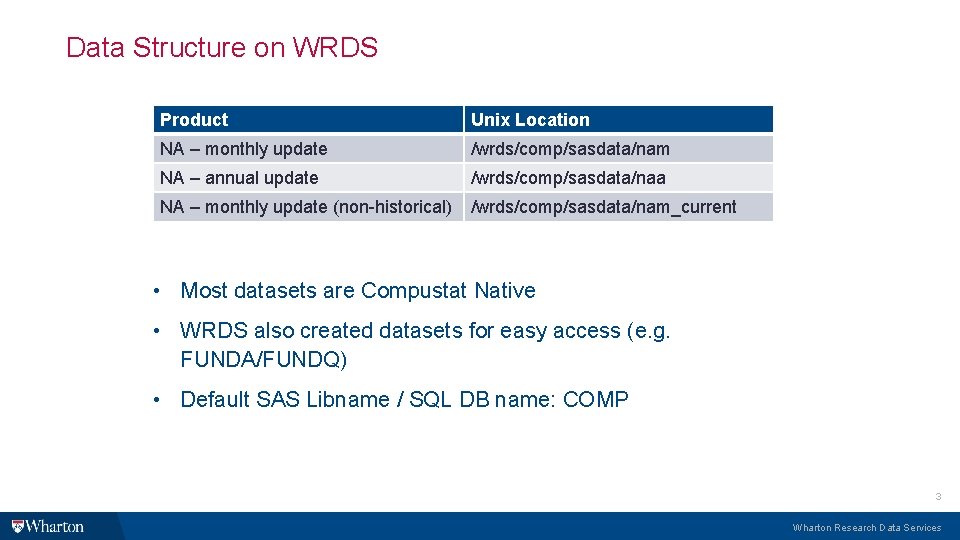 Data Structure on WRDS

| Product | Unix Location |
|---|---|
| NA – monthly update | /wrds/comp/sasdata/nam |
| NA – annual update | /wrds/comp/sasdata/naa |
| NA – monthly update (non-historical) | /wrds/comp/sasdata/nam_current |

• Most datasets are Compustat Native

• WRDS also created datasets for easy access (e.g. FUNDA/FUNDQ)

• Default SAS Libname / SQL DB name: COMP

3

Wharton

Wharton Research Data Services